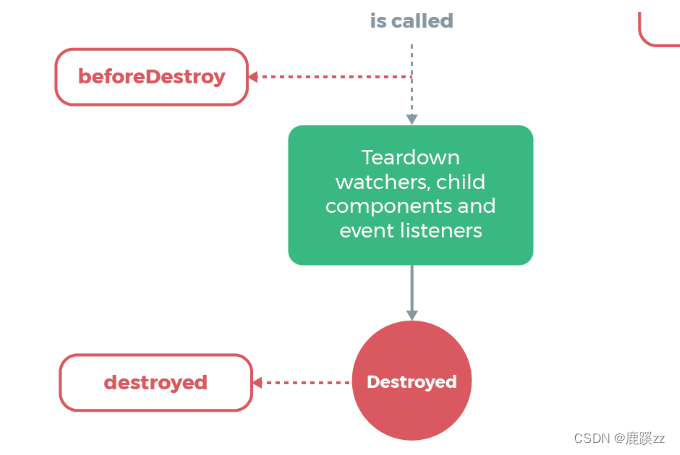 is called

beforeDestroy

Teardown watchers, child components and event listeners

destroyed

Destroyed

CSDN @鹿蹊zz